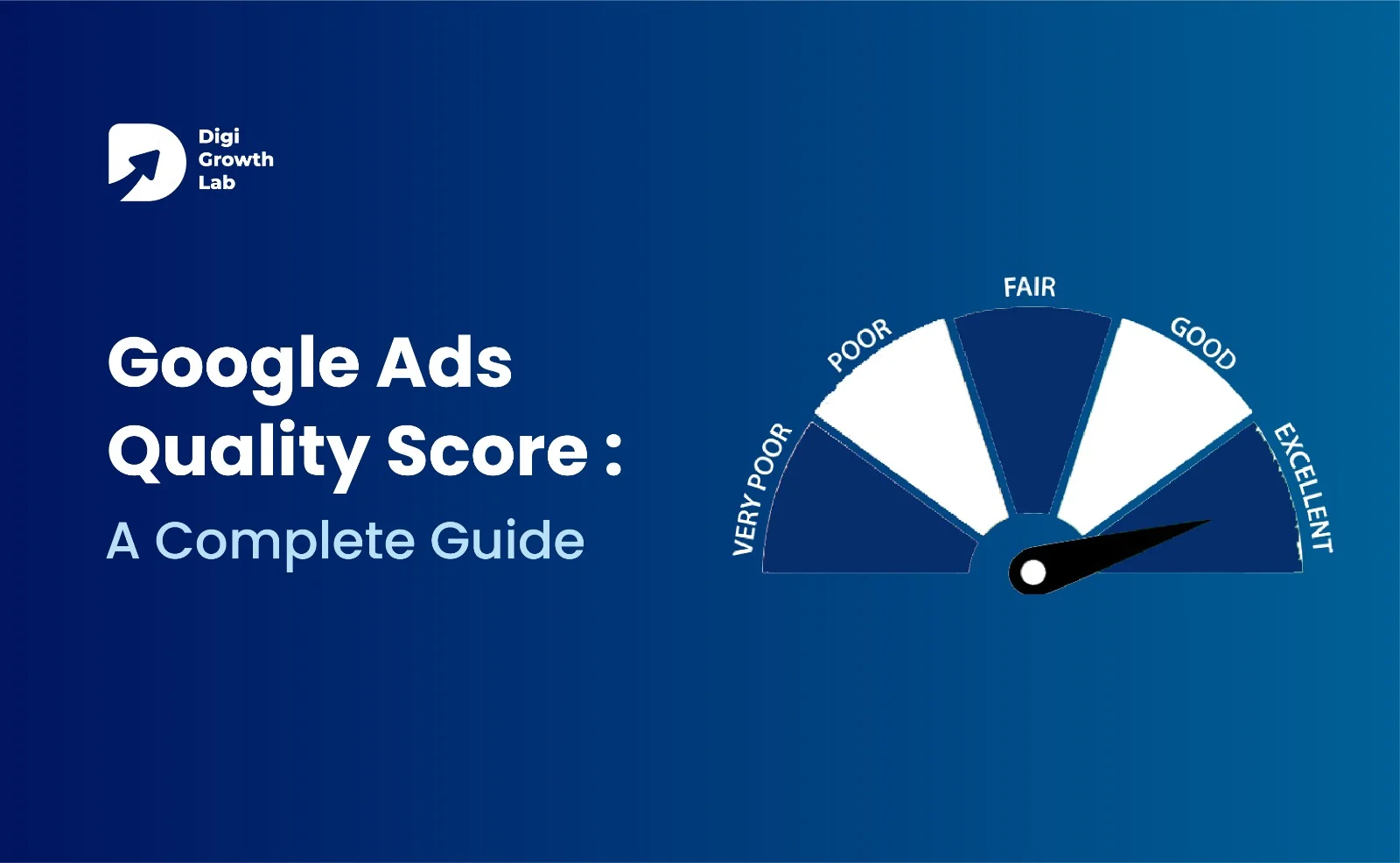 Digi
Growth
Lab

Google Ads
Quality Score :
A Complete Guide

VERY POOR
POOR
FAIR
GOOD
EXCELLENT